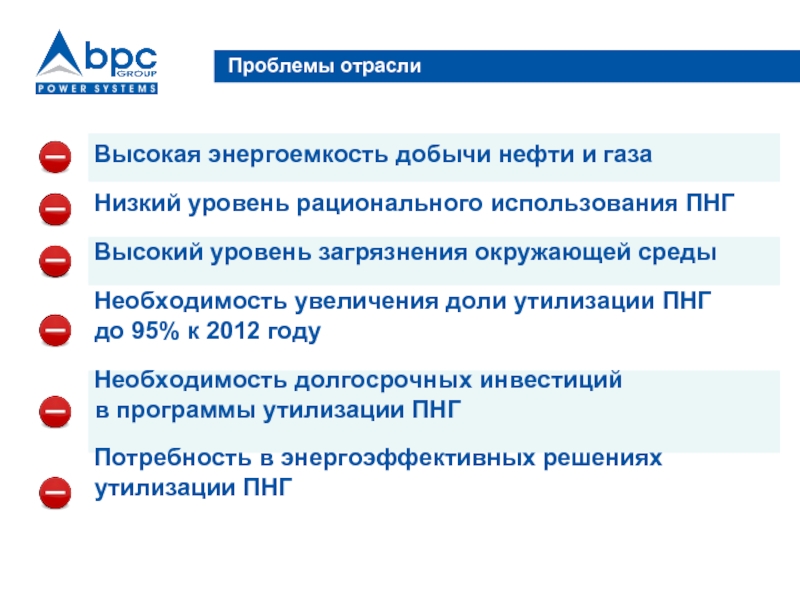 bpc GROUP
POWER SYSTEMS

Проблемы отрасли

Высокая энергоемкость добычи нефти и газа

Низкий уровень рационального использования ПНГ

Высокий уровень загрязнения окружающей среды

Необходимость увеличения доли утилизации ПНГ до 95% к 2012 году

Необходимость долгосрочных инвестиций в программы утилизации ПНГ

Потребность в энергоэффективных решениях утилизации ПНГ